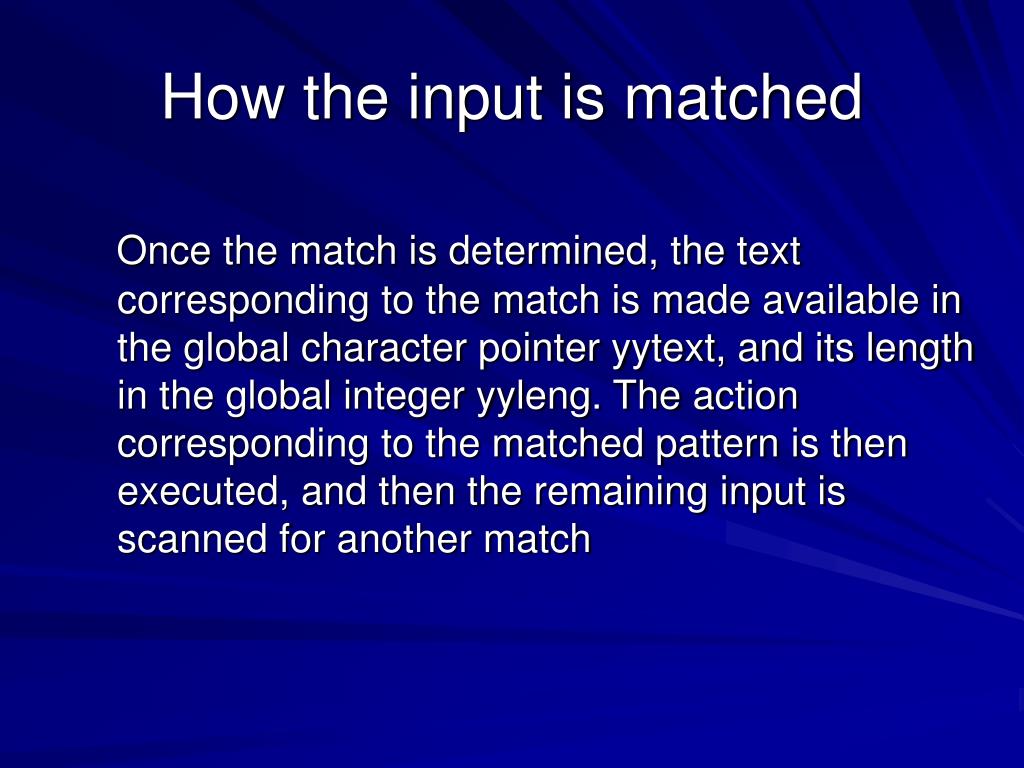 How the input is matched

Once the match is determined, the text corresponding to the match is made available in the global character pointer yytext, and its length in the global integer yyleng. The action corresponding to the matched pattern is then executed, and then the remaining input is scanned for another match